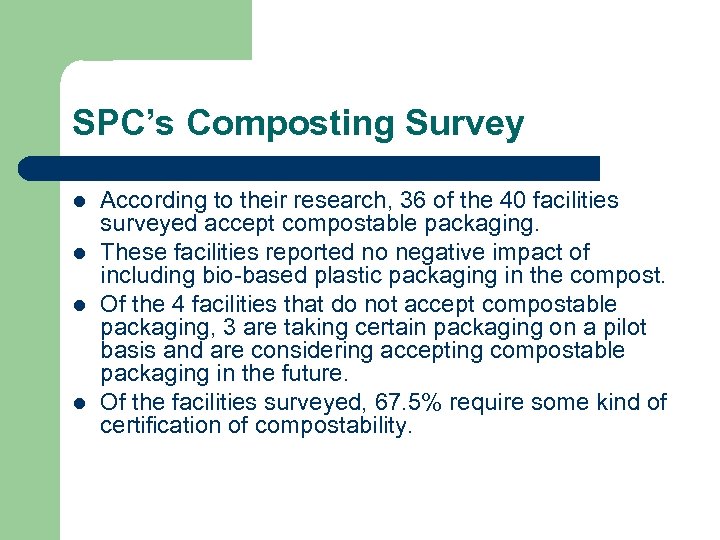 SPC's Composting Survey

- According to their research, 36 of the 40 facilities surveyed accept compostable packaging.
- These facilities reported no negative impact of including bio-based plastic packaging in the compost.
- Of the 4 facilities that do not accept compostable packaging, 3 are taking certain packaging on a pilot basis and are considering accepting compostable packaging in the future.
- Of the facilities surveyed, 67.5% require some kind of certification of compostability.